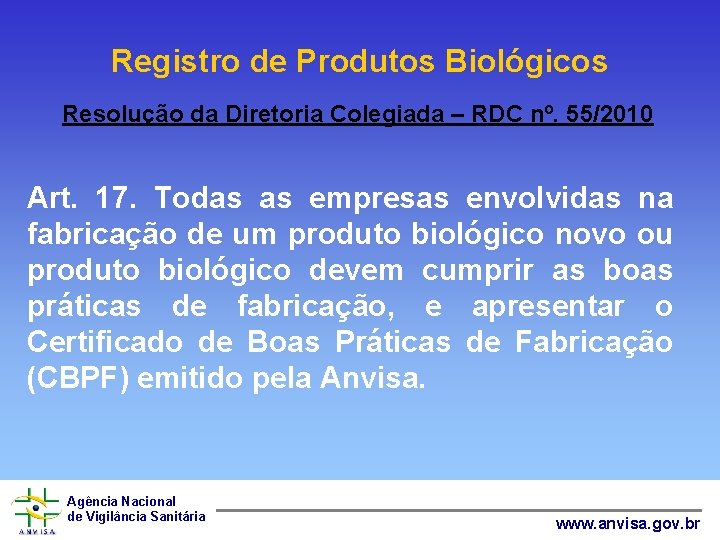 Registro de Produtos Biológicos

Resolução da Diretoria Colegiada – RDC nº. 55/2010

Art. 17. Todas as empresas envolvidas na fabricação de um produto biológico novo ou produto biológico devem cumprir as boas práticas de fabricação, e apresentar o Certificado de Boas Práticas de Fabricação (CBPF) emitido pela Anvisa.

ANVISA

Agência Nacional de Vigilância Sanitária

www.anvisa.gov.br